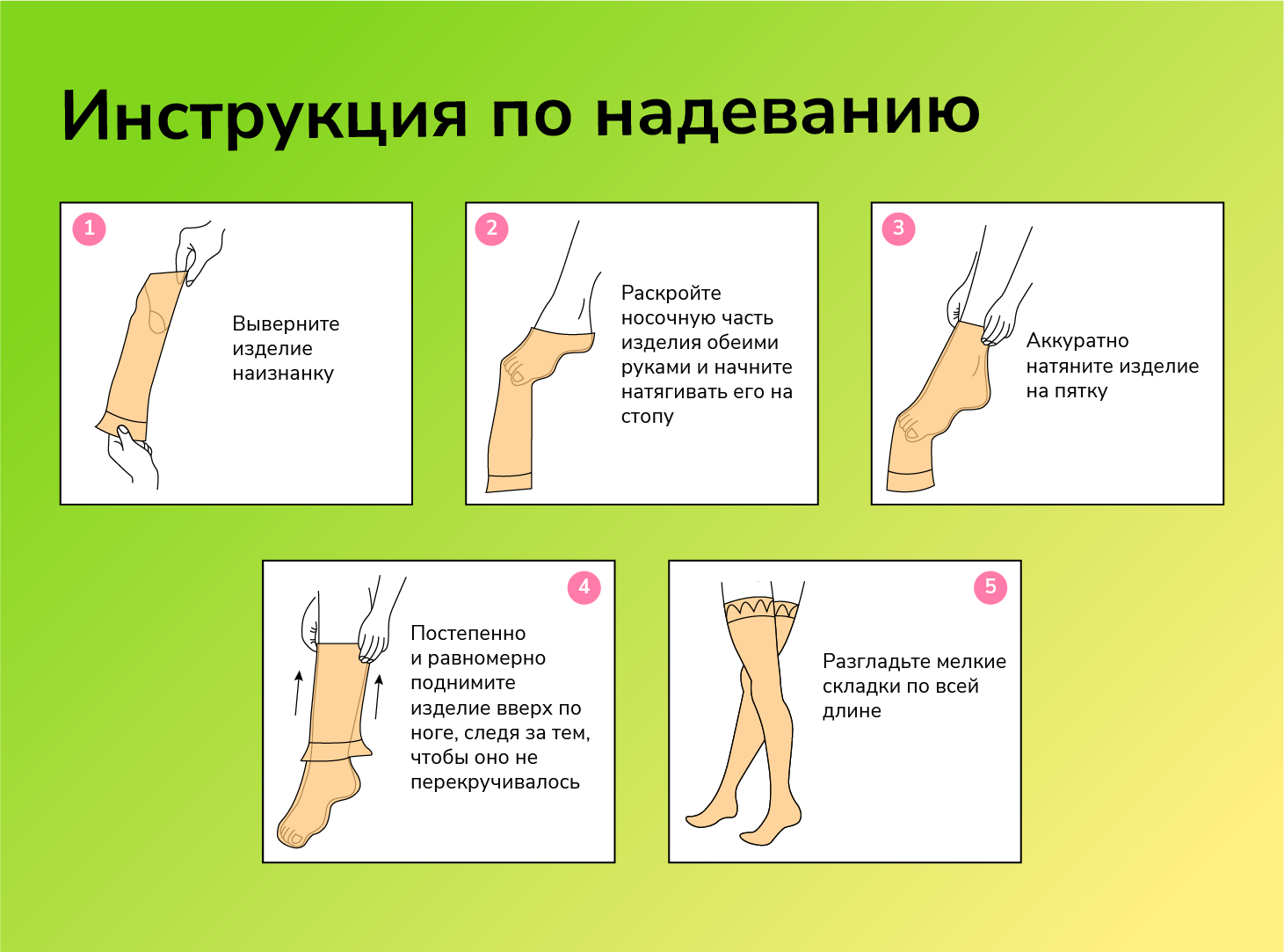 Инструкция по надеванию

1
Выверните изделие наизнанку

2
Раскройте носочную часть изделия обеими руками и начните натягивать его на стопу

3
Аккуратно натяните изделие на пятку

4
Постепенно и равномерно поднимите изделие вверх по ноге, следя за тем, чтобы оно не перекручивалось

5
Разгладьте мелкие складки по всей длине